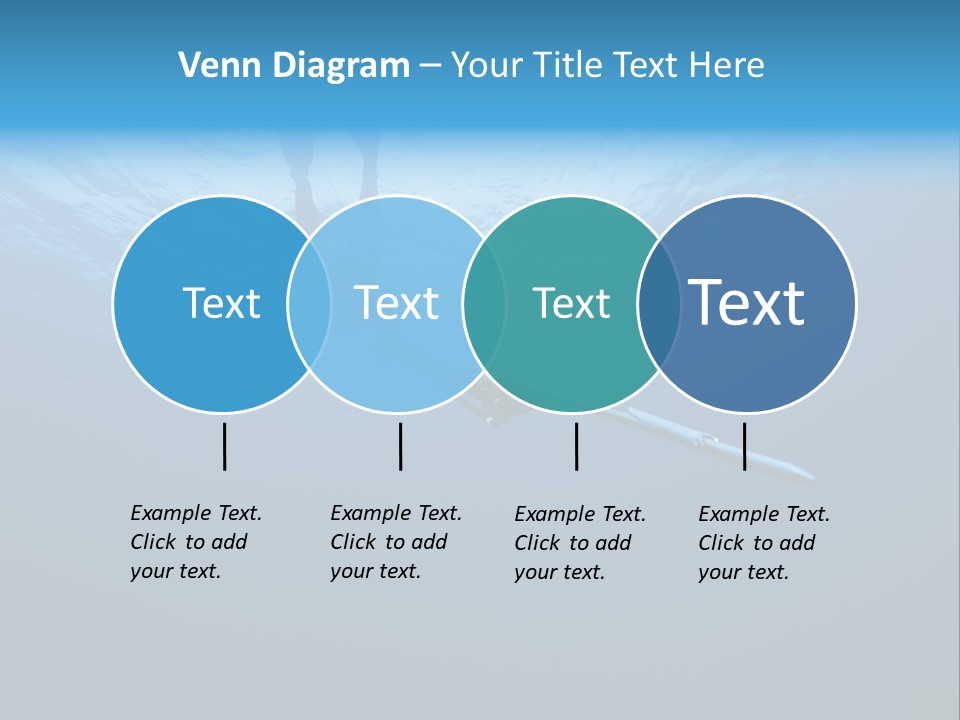 Venn Diagram – Your Title Text Here

Text

Text

Text

Text

Example Text. Click to add your text.

Example Text. Click to add your text.

Example Text. Click to add your text.

Example Text. Click to add your text.